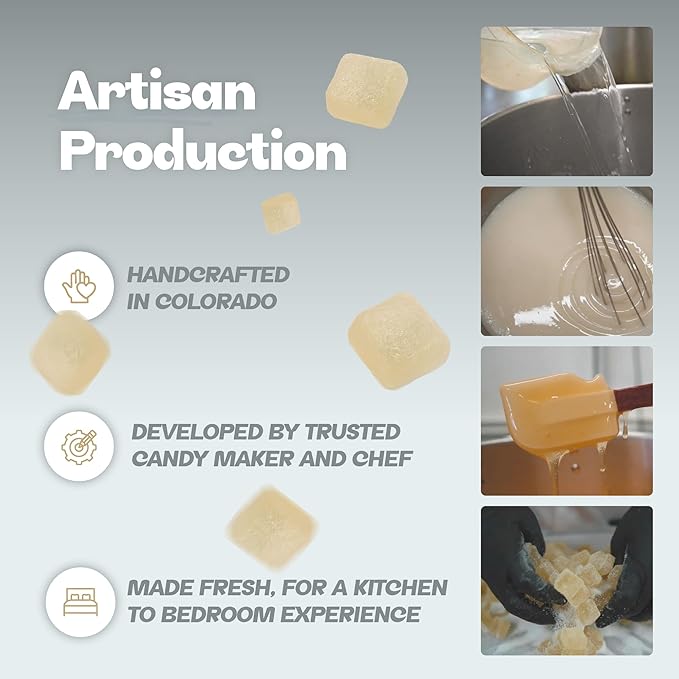 Artisan Production

HANDCRAFTED IN COLORADO

DEVELOPED BY TRUSTED CANDY MAKER AND CHEF

MADE FRESH, FOR A KITCHEN TO BEDROOM EXPERIENCE